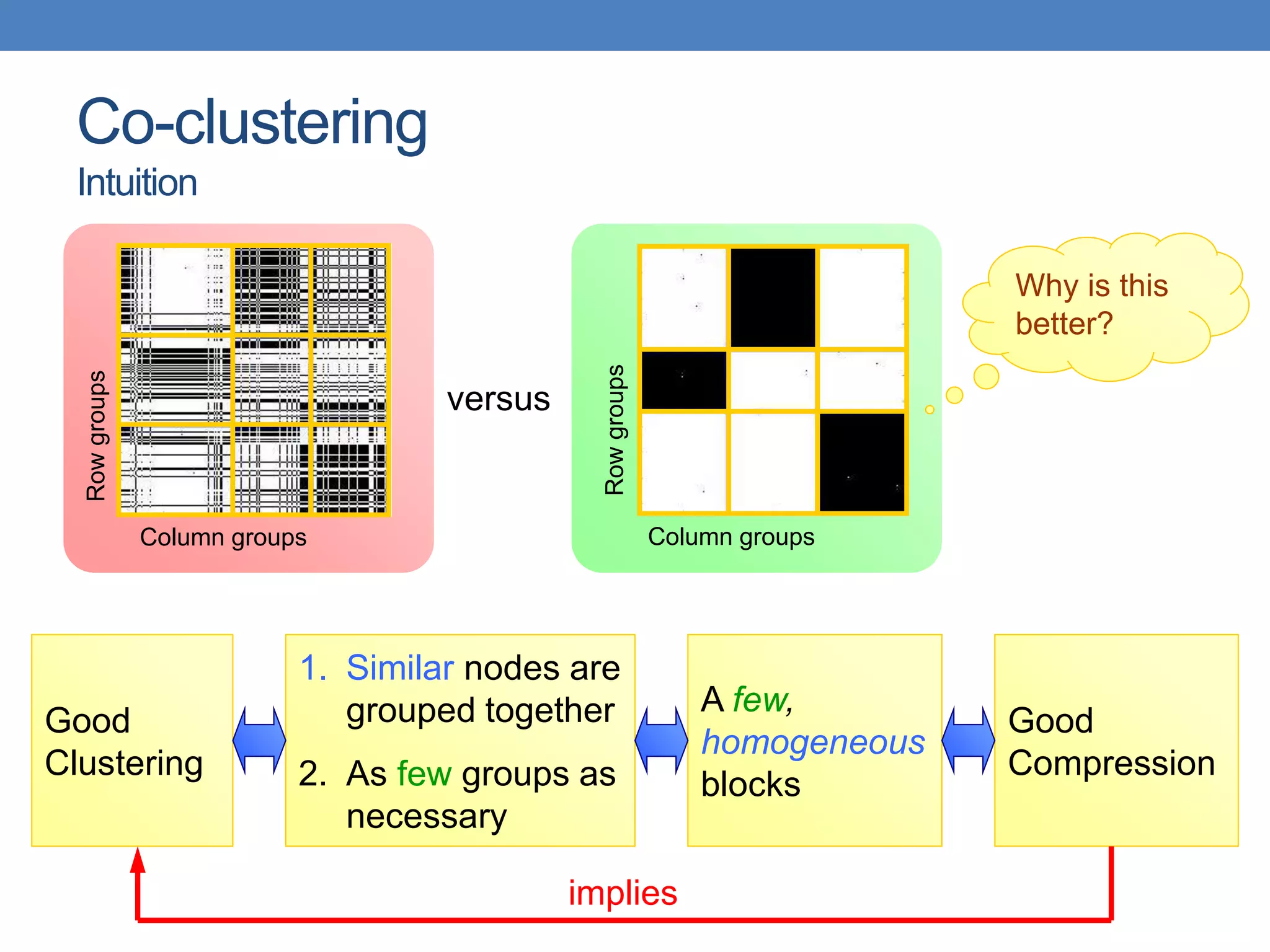 Co-clustering

Intuition

Row groups

Column groups

versus

Row groups

Column groups

Why is this better?

Good Clustering

1. Similar nodes are grouped together

2. As few groups as necessary

A few, homogeneous blocks

Good Compression

implies